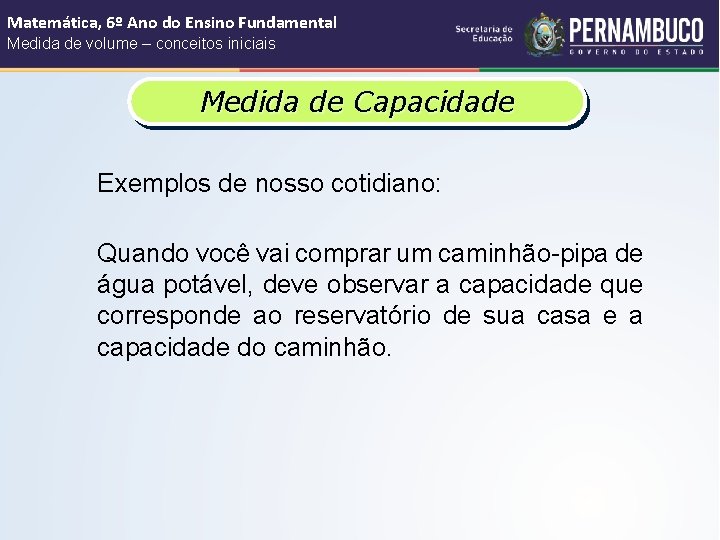 Matemática, 6º Ano do Ensino Fundamental
Medida de volume – conceitos iniciais

Secretaria de Educação
PERNAMBUCO
GOVERNO DO ESTADO

Medida de Capacidade

Exemplos de nosso cotidiano:

Quando você vai comprar um caminhão-pipa de água potável, deve observar a capacidade que corresponde ao reservatório de sua casa e a capacidade do caminhão.